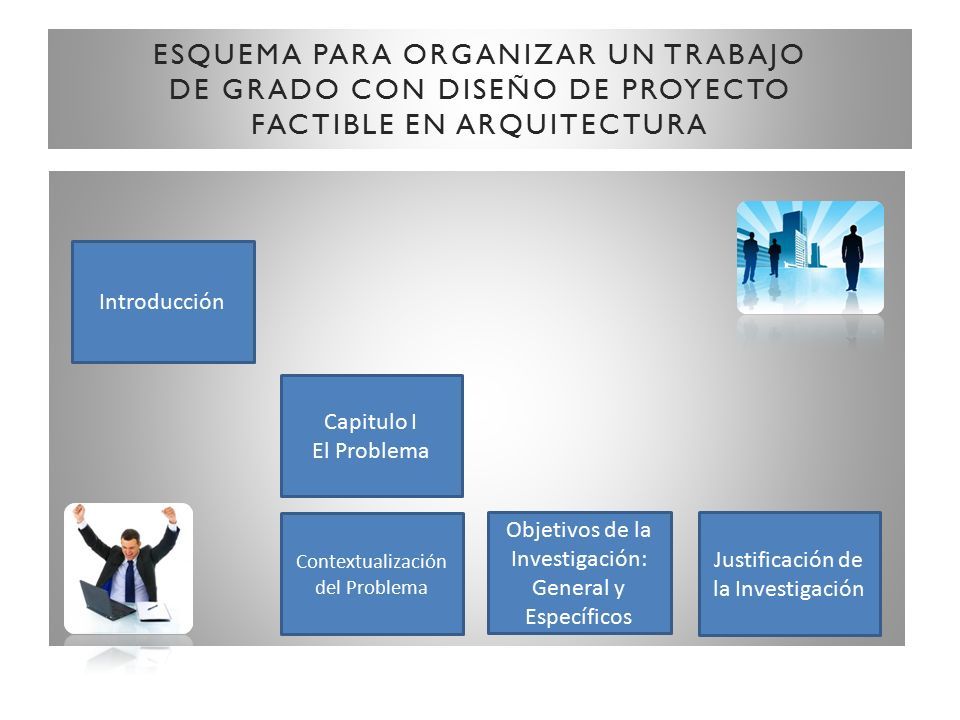 ESQUEMA PARA ORGANIZAR UN TRABAJO DE GRADO CON DISEÑO DE PROYECTO FACTIBLE EN ARQUITECTURA

Introducción

Capitulo I
El Problema

Contextualización del Problema

Objetivos de la Investigación: General y Específicos

Justificación de la Investigación